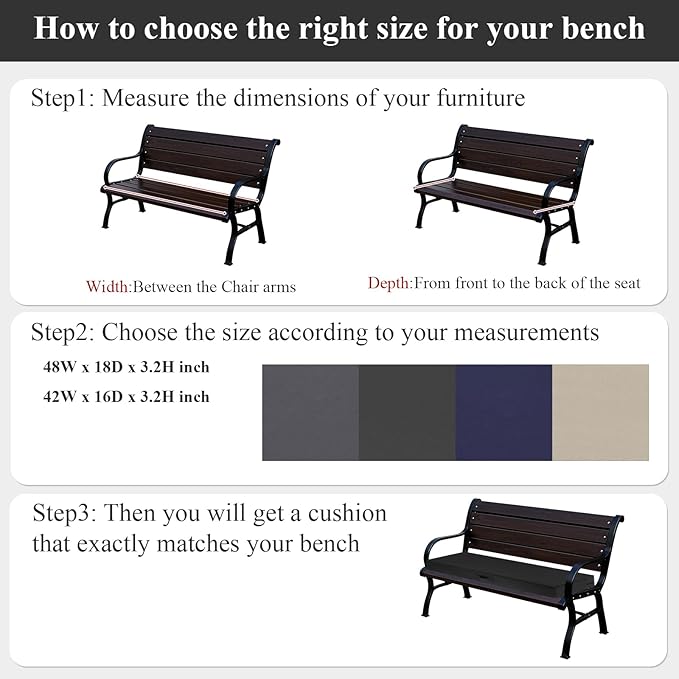 How to choose the right size for your bench

Step1: Measure the dimensions of your furniture

Width:Between the Chair arms

Depth:From front to the back of the seat

Step2: Choose the size according to your measurements

48W x 18D x 3.2H inch

42W x 16D x 3.2H inch

Step3: Then you will get a cushion that exactly matches your bench